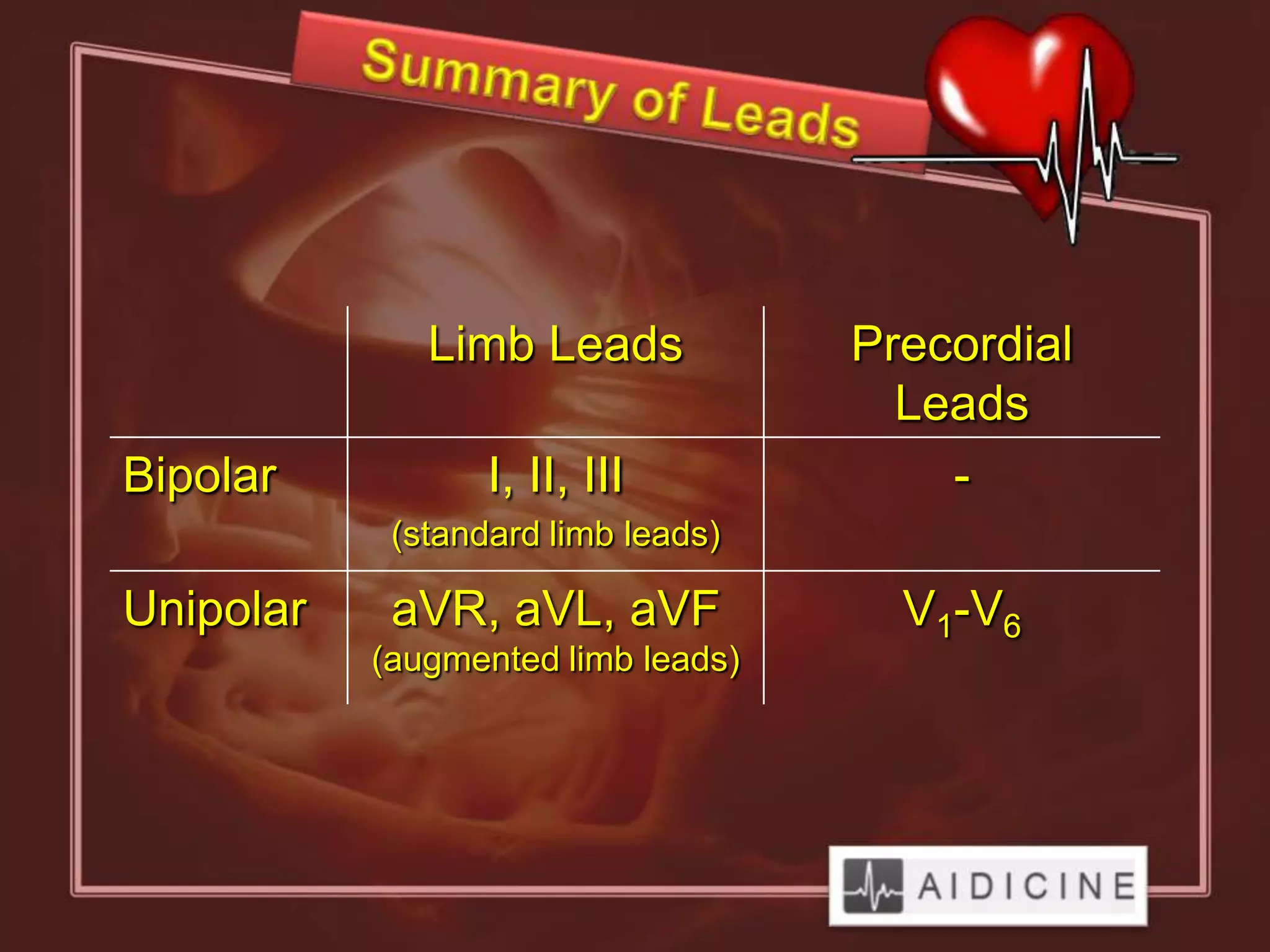 Summary of Leads

| | Limb Leads | Precordial Leads |
|---|---|---|
| Bipolar | I, II, III (standard limb leads) | - |
| Unipolar | aVR, aVL, aVF (augmented limb leads) | $V_1$-$V_6$ |

AIDICINE